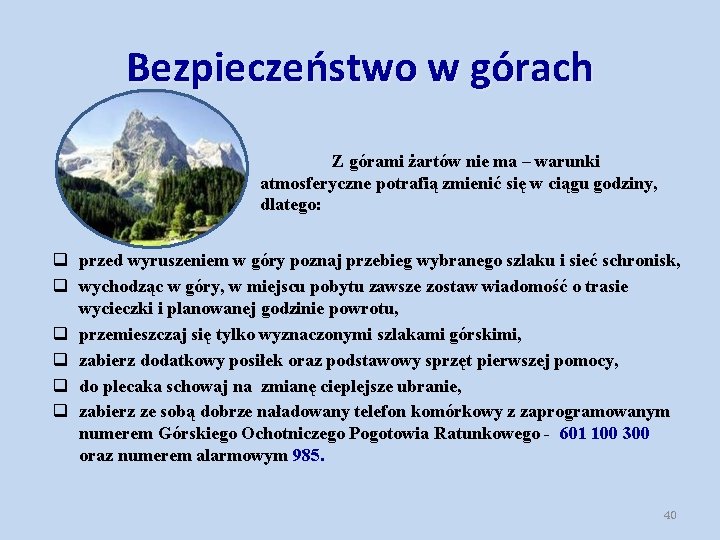 Bezpieczeństwo w górach

Z górami żartów nie ma – warunki atmosferyczne potrafią zmienić się w ciągu godziny, dlatego:

❑ przed wyruszeniem w góry poznaj przebieg wybranego szlaku i sieć schronisk,
❑ wychodząc w góry, w miejscu pobytu zawsze zostaw wiadomość o trasie wycieczki i planowanej godzinie powrotu,
❑ przemieszczaj się tylko wyznaczonymi szlakami górskimi,
❑ zabierz dodatkowy posiłek oraz podstawowy sprzęt pierwszej pomocy,
❑ do plecaka schowaj na zmianę cieplejsze ubranie,
❑ zabierz ze sobą dobrze naładowany telefon komórkowy z zaprogramowanym numerem Górskiego Ochotniczego Pogotowia Ratunkowego - 601 100 300 oraz numerem alarmowym 985.

40